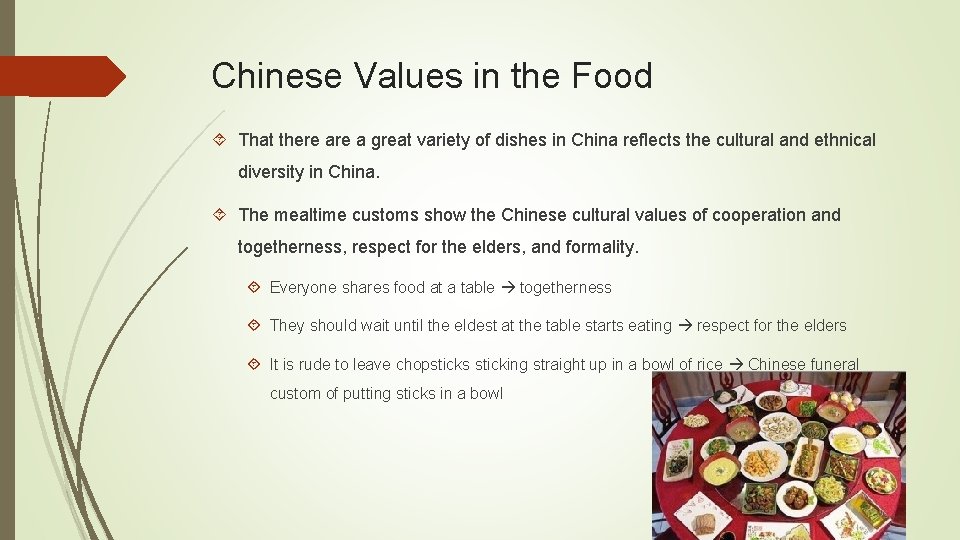 Chinese Values in the Food

That there are a great variety of dishes in China reflects the cultural and ethnical diversity in China.

The mealtime customs show the Chinese cultural values of cooperation and togetherness, respect for the elders, and formality.

Everyone shares food at a table → togetherness

They should wait until the eldest at the table starts eating → respect for the elders

It is rude to leave chopsticks sticking straight up in a bowl of rice → Chinese funeral custom of putting sticks in a bowl